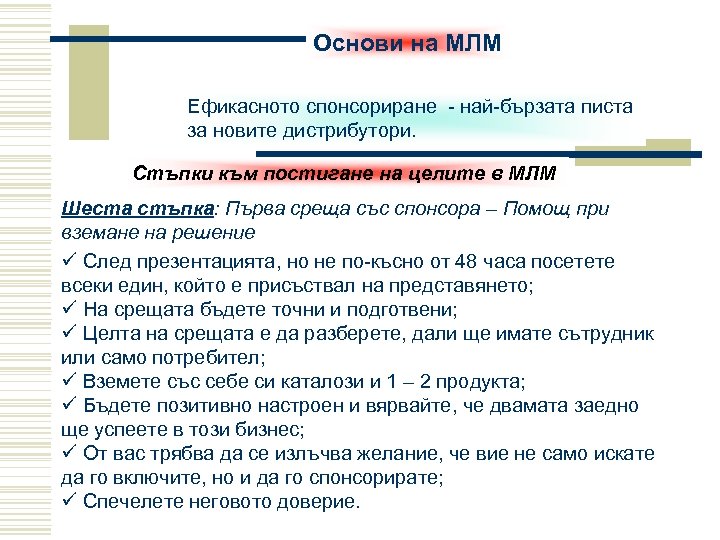 Основи на МЛМ

Ефикасното спонсориране - най-бързата писта за новите дистрибутори.

Стъпки към постигане на целите в МЛМ

Шеста стъпка: Първа среща със спонсора – Помощ при вземане на решение

✓ След презентацията, но не по-късно от 48 часа посетете всеки един, който е присъствал на представянето;
✓ На срещата бъдете точни и подготвени;
✓ Целта на срещата е да разберете, дали ще имате сътрудник или само потребител;
✓ Вземете със себе си каталози и 1 – 2 продукта;
✓ Бъдете позитивно настроен и вярвайте, че двамата заедно ще успеете в този бизнес;
✓ От вас трябва да се излъчва желание, че вие не само искате да го включите, но и да го спонсорирате;
✓ Спечелете неговото доверие.